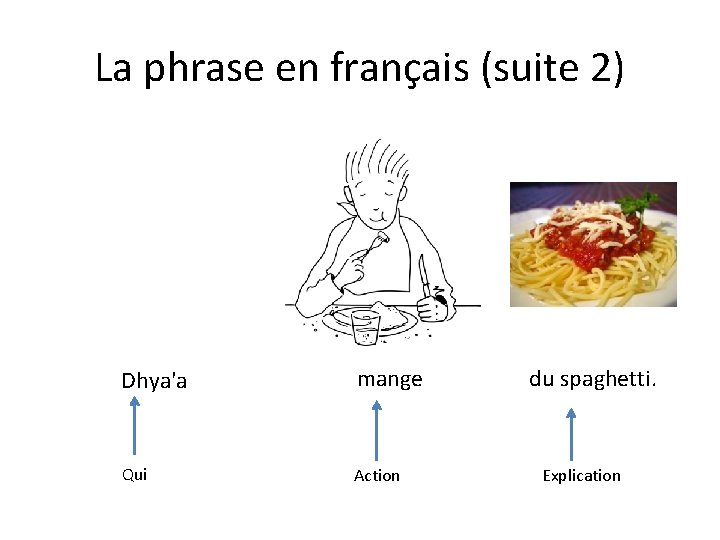 La phrase en français (suite 2)

Dhya'a

mange

du spaghetti.

Qui

Action

Explication